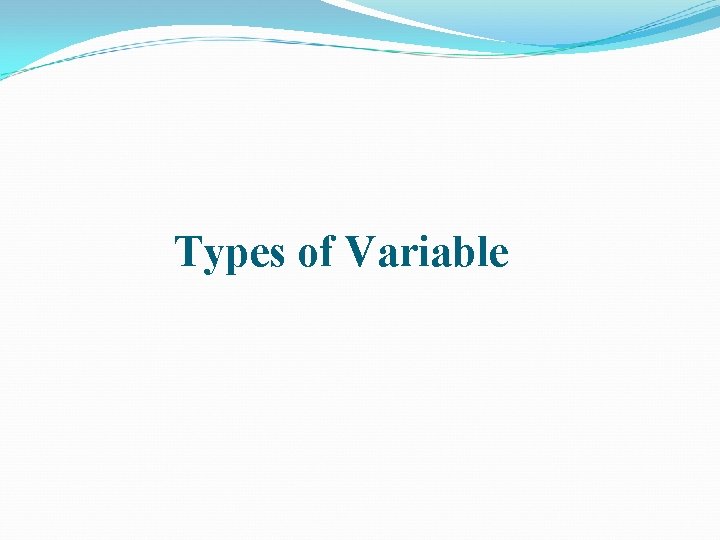 Types of Variable